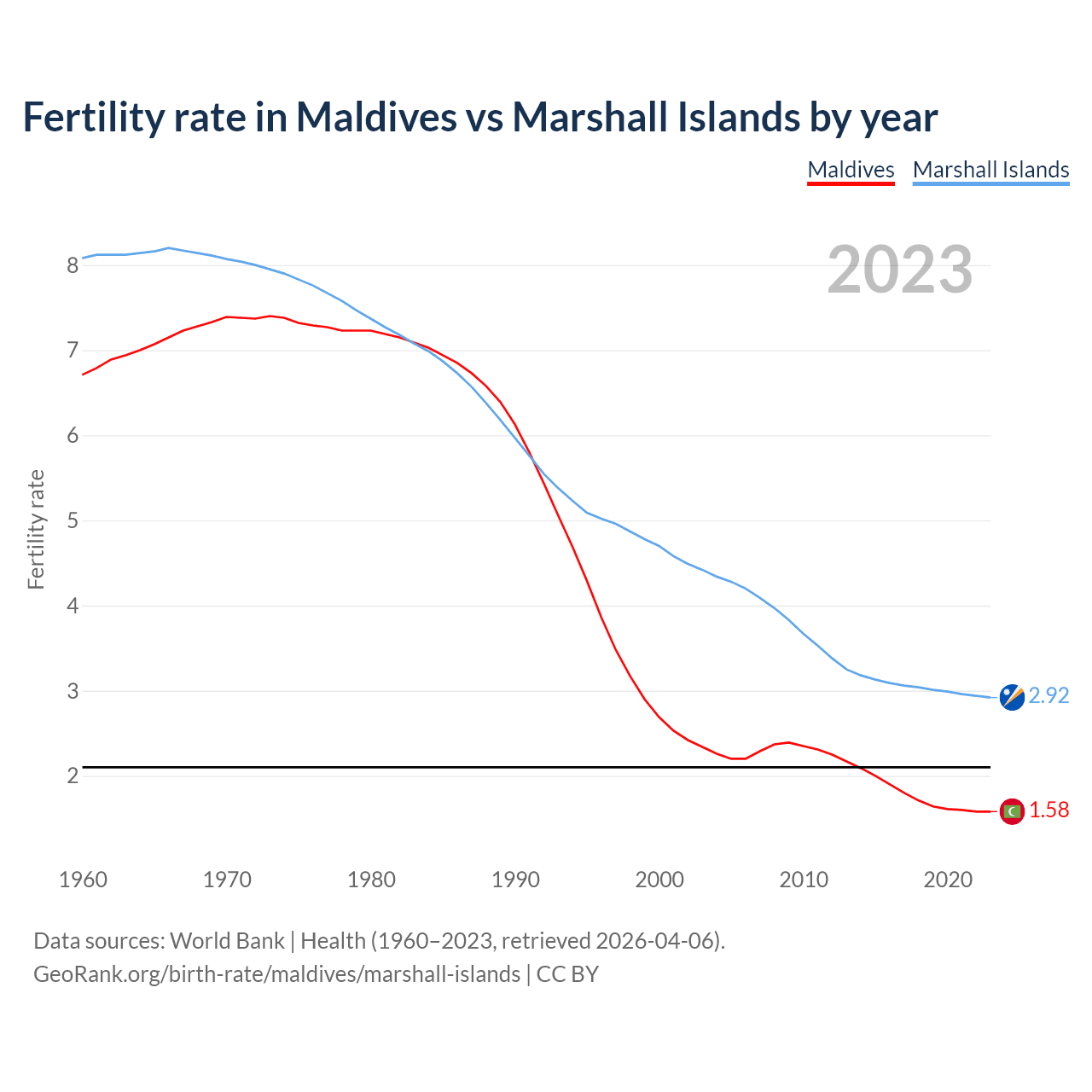 Fertility rate in Maldives vs Marshall Islands by year

Maldives Marshall Islands

2023

Fertility rate

8
7
6
5
4
3
2

2.92
1.58

1960 1970 1980 1990 2000 2010 2020

Data sources: World Bank | Health (1960–2023, retrieved 2026-04-06).
GeoRank.org/birth-rate/maldives/marshall-islands | CC BY